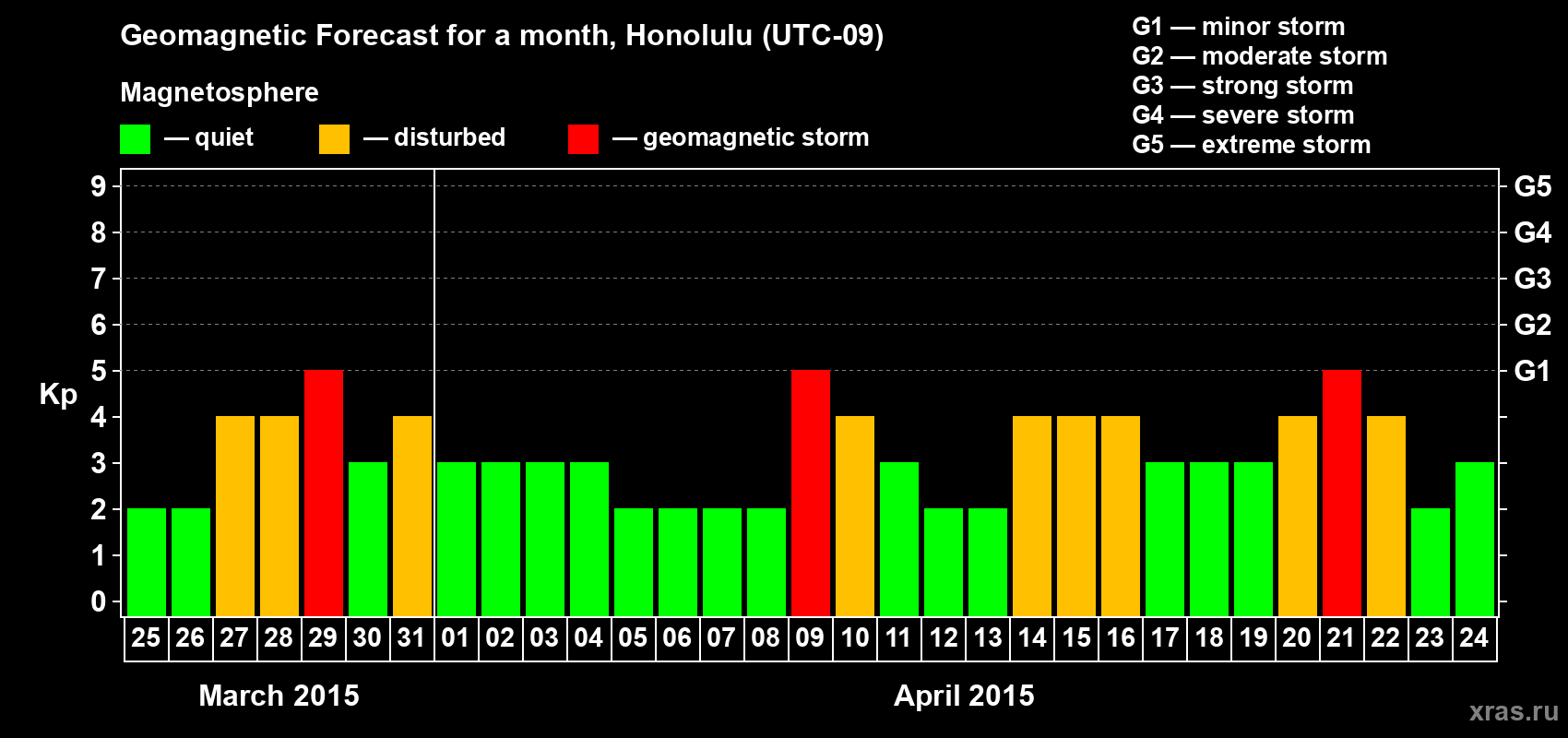 Geomagnetic Forecast for a month, Honolulu (UTC-09)

Magnetosphere

— quiet — disturbed — geomagnetic storm

G1 — minor storm
G2 — moderate storm
G3 — strong storm
G4 — severe storm
G5 — extreme storm

Kp

9
8
7
6
5
4
3
2
1
0

G5
G4
G3
G2
G1

25 26 27 28 29 30 31 01 02 03 04 05 06 07 08 09 10 11 12 13 14 15 16 17 18 19 20 21 22 23 24

March 2015

April 2015

xras.ru